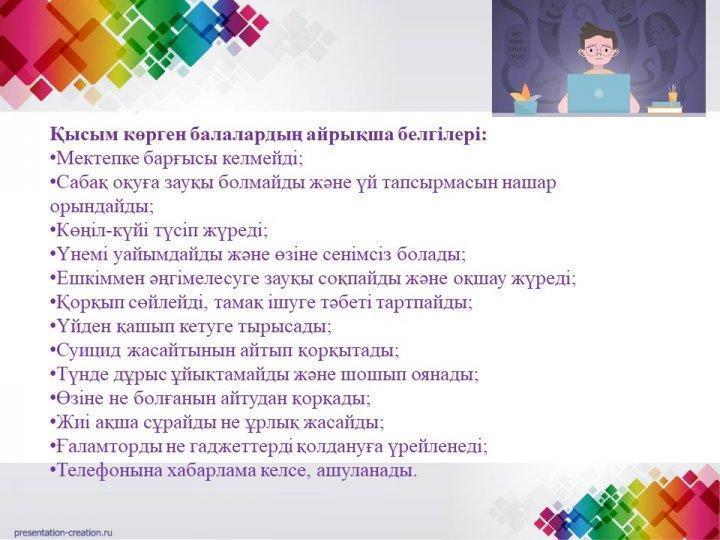 NO ONE LIKES YOU

Қысым көрген балалардың айрықша белгілері:
•Мектепке барғысы келмейді;
•Сабақ оқуға зауқы болмайды және үй тапсырмасын нашар орындайды;
•Көңіл-күйі түсіп жүреді;
•Үнемі уайымдайды және өзіне сенімсіз болады;
•Ешкіммен әңгімелесуге зауқы соқпайды және оқшау жүреді;
•Қорқып сөйлейді, тамақ ішуге тәбеті тартпайды;
•Үйден қашып кетуге тырысады;
•Суицид жасайтынын айтып қорқытады;
•Түнде дұрыс ұйықтамайды және шошып оянады;
•Өзіне не болғанын айтудан қорқады;
•Жиі ақша сұрайды не ұрлық жасайды;
•Ғаламторды не гаджеттерді қолдануға үрейленеді;
•Телефонына хабарлама келсе, ашуланады.

presentation-creation.ru